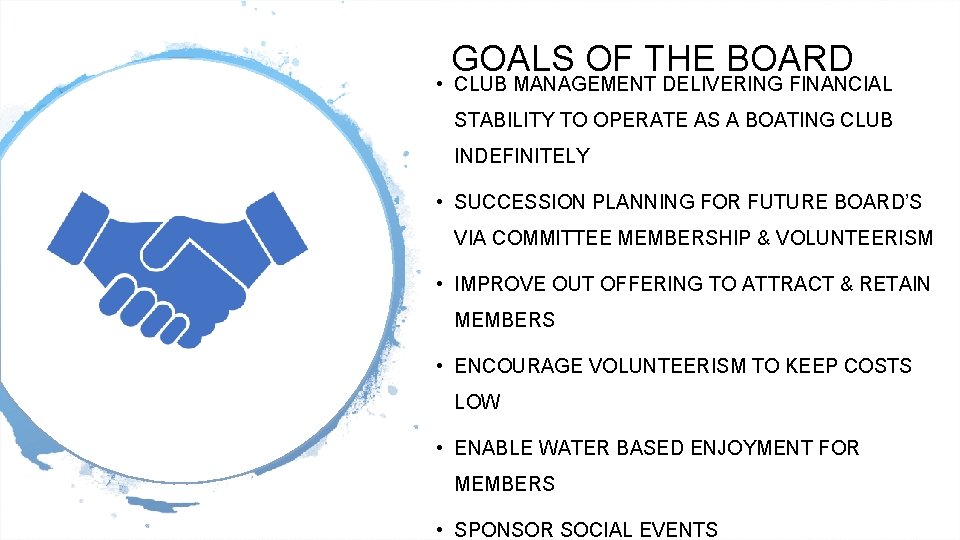 GOALS OF THE BOARD

• CLUB MANAGEMENT DELIVERING FINANCIAL STABILITY TO OPERATE AS A BOATING CLUB INDEFINITELY

• SUCCESSION PLANNING FOR FUTURE BOARD'S VIA COMMITTEE MEMBERSHIP & VOLUNTEERISM

• IMPROVE OUT OFFERING TO ATTRACT & RETAIN MEMBERS

• ENCOURAGE VOLUNTEERISM TO KEEP COSTS LOW

• ENABLE WATER BASED ENJOYMENT FOR MEMBERS

• SPONSOR SOCIAL EVENTS